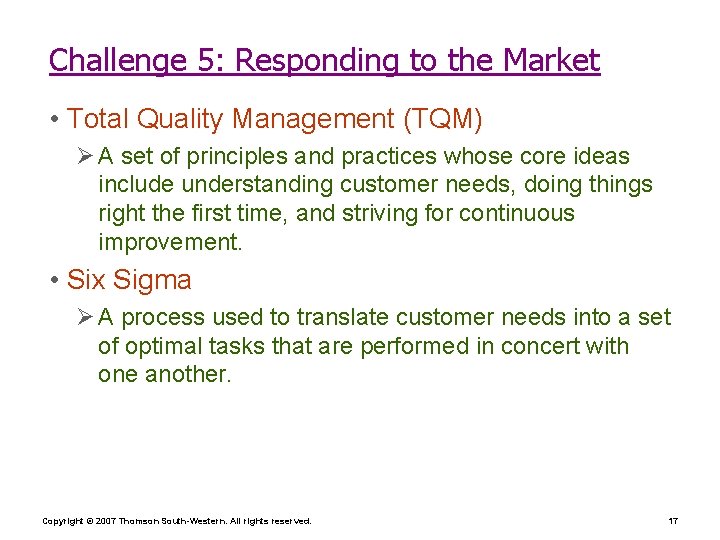 Challenge 5: Responding to the Market

• Total Quality Management (TQM)

➢ A set of principles and practices whose core ideas include understanding customer needs, doing things right the first time, and striving for continuous improvement.

• Six Sigma

➢ A process used to translate customer needs into a set of optimal tasks that are performed in concert with one another.

Copyright © 2007 Thomson South-Western. All rights reserved.

17